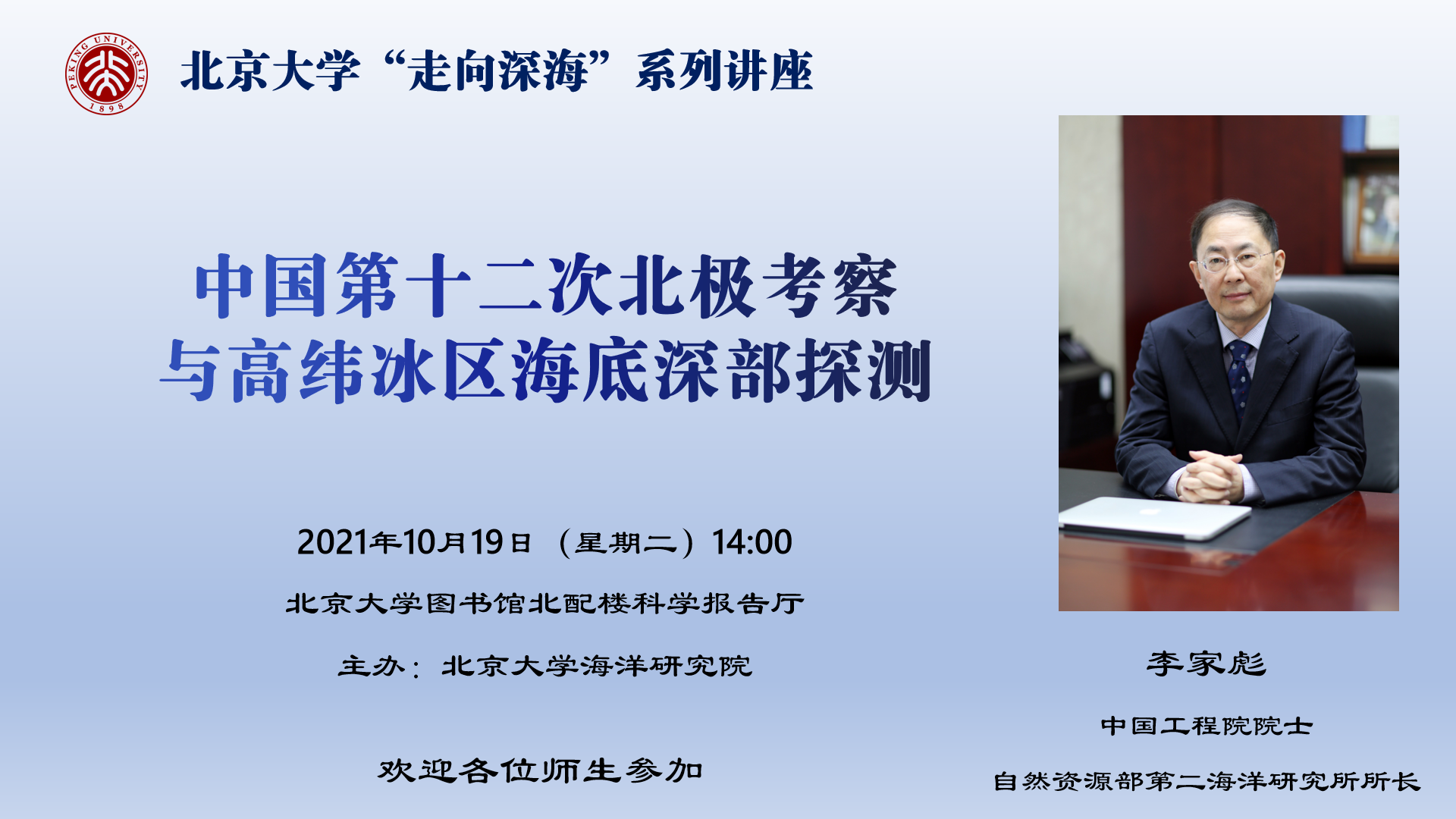 PEKING UNIVERSITY 1898

北京大学“走向深海”系列讲座

中国第十二次北极考察
与高纬冰区海底深部探测

2021年10月19日（星期二）14:00

北京大学图书馆北配楼科学报告厅

主办：北京大学海洋研究院

欢迎各位师生参加

李家彪

中国工程院院士

自然资源部第二海洋研究所所长